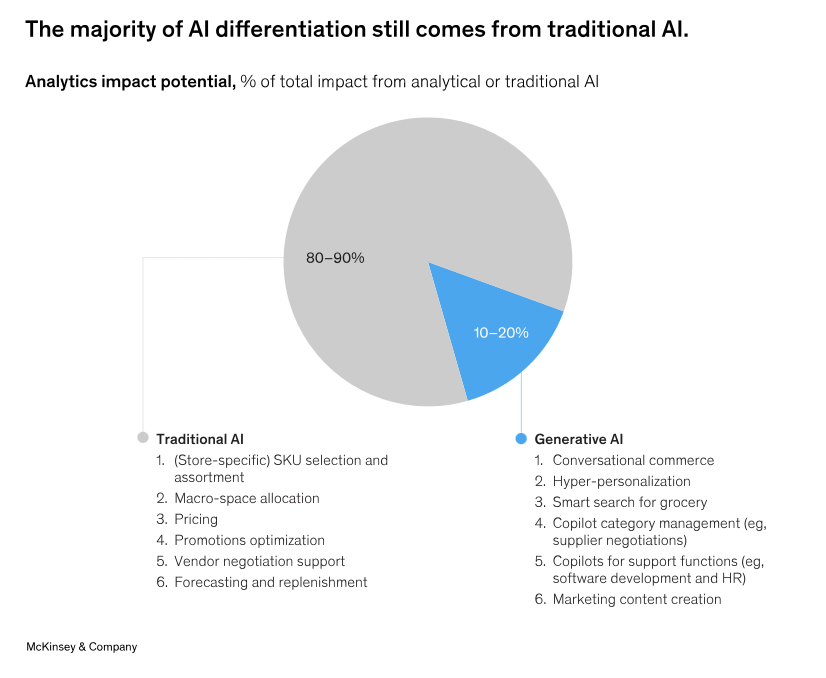 The majority of AI differentiation still comes from traditional AI.

Analytics impact potential, % of total impact from analytical or traditional AI

80–90%

10–20%

Traditional AI
1. (Store-specific) SKU selection and assortment
2. Macro-space allocation
3. Pricing
4. Promotions optimization
5. Vendor negotiation support
6. Forecasting and replenishment

Generative AI
1. Conversational commerce
2. Hyper-personalization
3. Smart search for grocery
4. Copilot category management (eg, supplier negotiations)
5. Copilots for support functions (eg, software development and HR)
6. Marketing content creation

McKinsey & Company